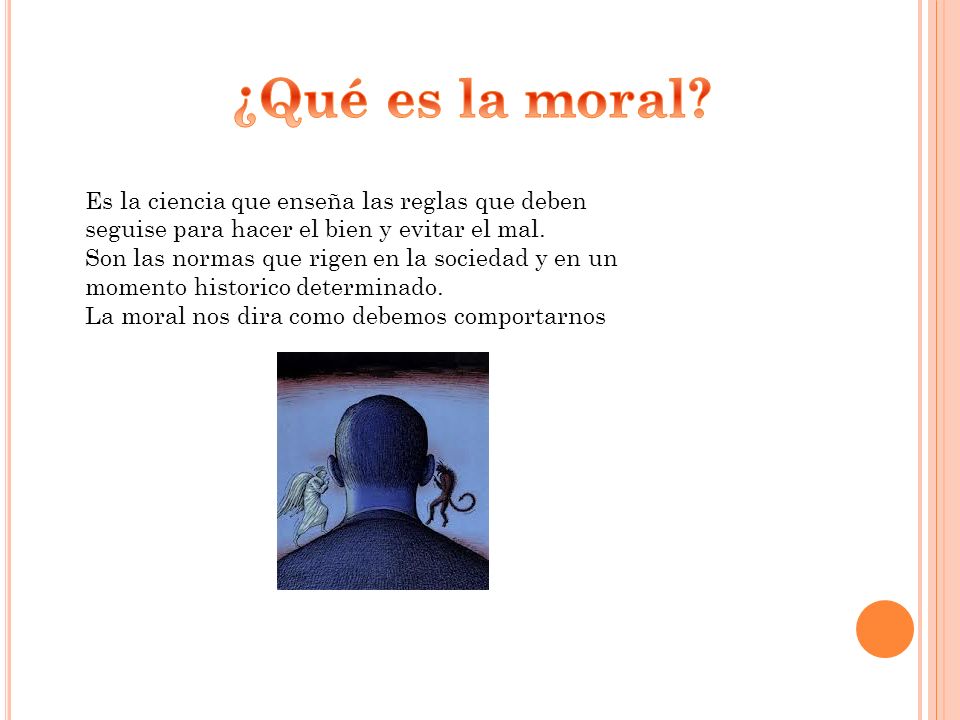 ¿Qué es la moral?

Es la ciencia que enseña las reglas que deben seguise para hacer el bien y evitar el mal.
Son las normas que rigen en la sociedad y en un momento historico determinado.
La moral nos dira como debemos comportarnos